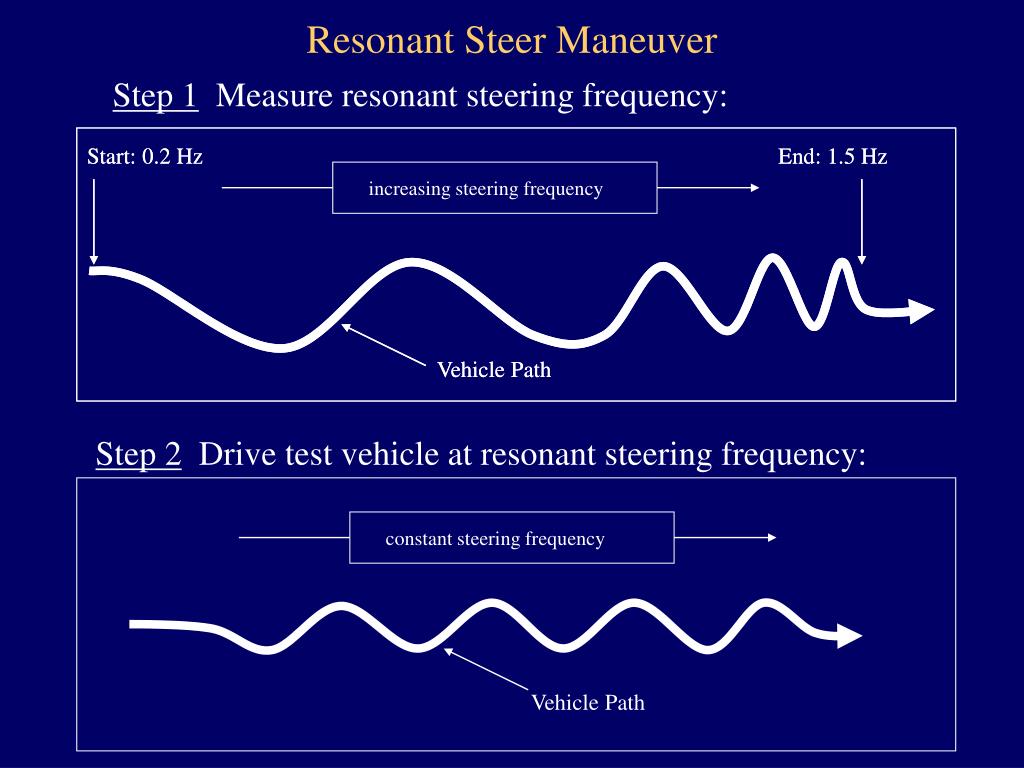 Resonant Steer Maneuver

Step 1  Measure resonant steering frequency:

Start: 0.2 Hz

increasing steering frequency

End: 1.5 Hz

Vehicle Path

Step 2  Drive test vehicle at resonant steering frequency:

constant steering frequency

Vehicle Path